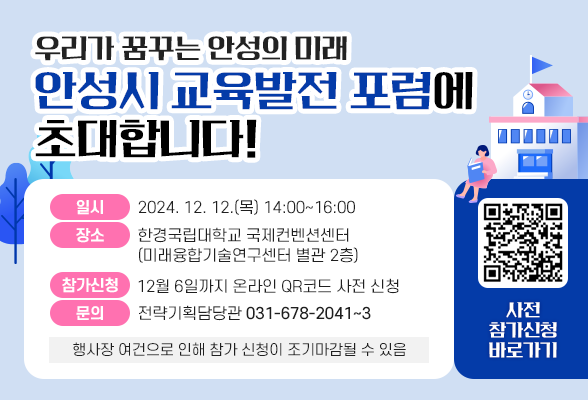 우리가 꿈꾸는 안성의 미래
안성시 교육발전 포럼에 초대합니다!

일시 2024. 12. 12.(목) 14:00~16:00
장소 한경국립대학교 국제컨벤션센터 (미래융합기술연구센터 별관 2층)
참가신청 12월 6일까지 온라인 QR코드 사전 신청
문의 전략기획담당관 031-678-2041~3

행사장 여건으로 인해 참가 신청이 조기마감될 수 있음

사전 참가신청 바로가기